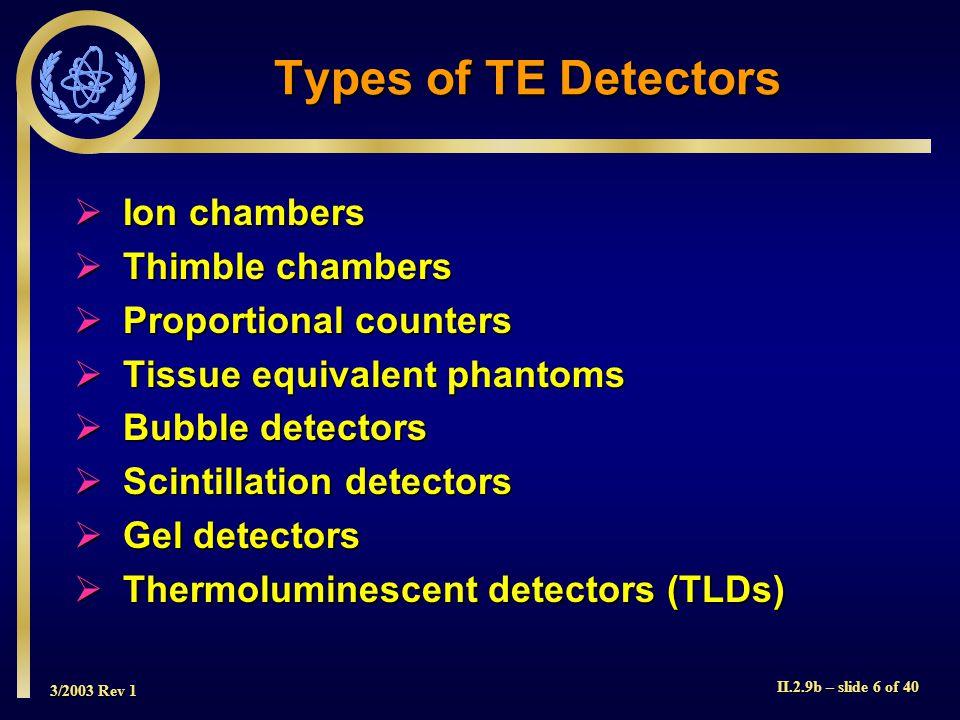 Types of TE Detectors

➢ Ion chambers
➢ Thimble chambers
➢ Proportional counters
➢ Tissue equivalent phantoms
➢ Bubble detectors
➢ Scintillation detectors
➢ Gel detectors
➢ Thermoluminescent detectors (TLDs)

3/2003 Rev 1

II.2.9b – slide 6 of 40